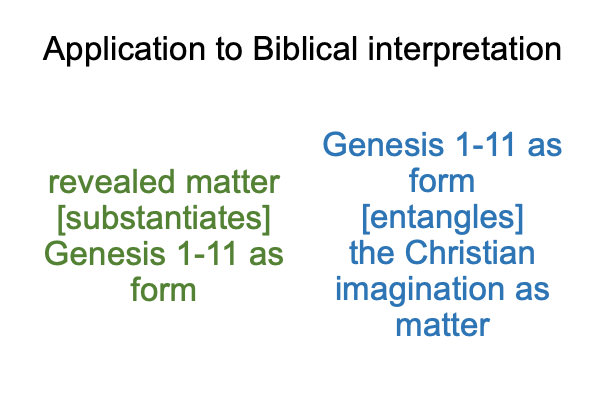 Application to Biblical interpretation

revealed matter [substantiates] Genesis 1-11 as form

Genesis 1-11 as form [entangles] the Christian imagination as matter